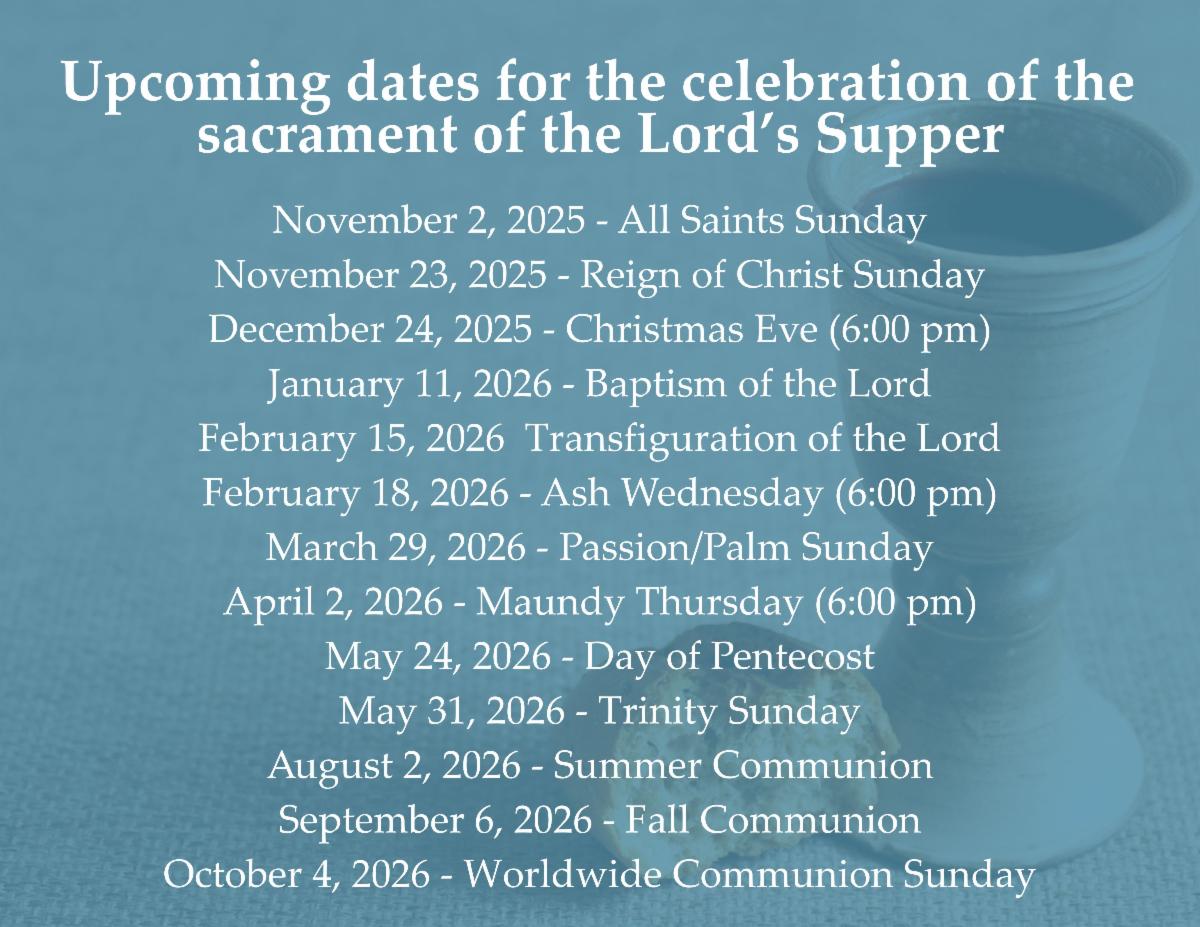 Upcoming dates for the celebration of the sacrament of the Lord’s Supper

November 2, 2025 - All Saints Sunday
November 23, 2025 - Reign of Christ Sunday
December 24, 2025 - Christmas Eve (6:00 pm)
January 11, 2026 - Baptism of the Lord
February 15, 2026 Transfiguration of the Lord
February 18, 2026 - Ash Wednesday (6:00 pm)
March 29, 2026 - Passion/Palm Sunday
April 2, 2026 - Maundy Thursday (6:00 pm)
May 24, 2026 - Day of Pentecost
May 31, 2026 - Trinity Sunday
August 2, 2026 - Summer Communion
September 6, 2026 - Fall Communion
October 4, 2026 - Worldwide Communion Sunday